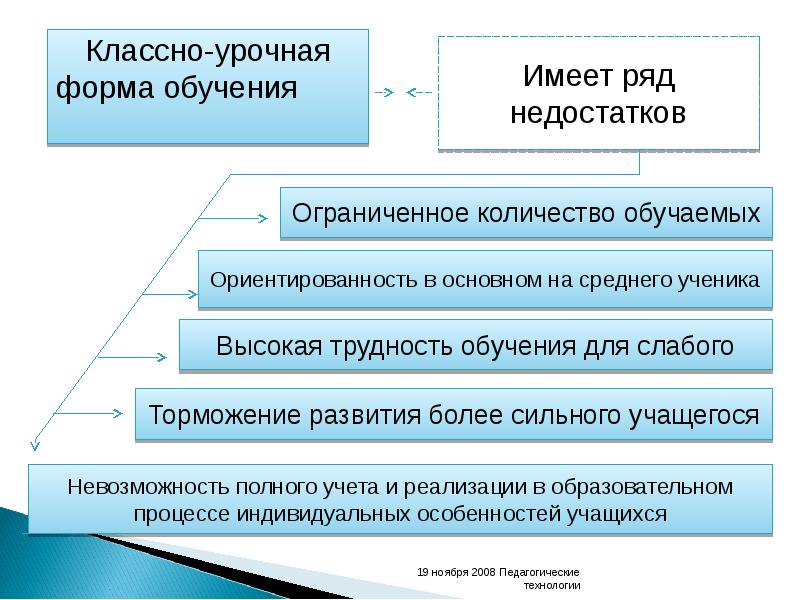 Классно-урочная форма обучения

Имеет ряд недостатков

Ограниченное количество обучаемых

Ориентированность в основном на среднего ученика

Высокая трудность обучения для слабого

Торможение развития более сильного учащегося

Невозможность полного учета и реализации в образовательном процессе индивидуальных особенностей учащихся

19 ноября 2008 Педагогические технологии